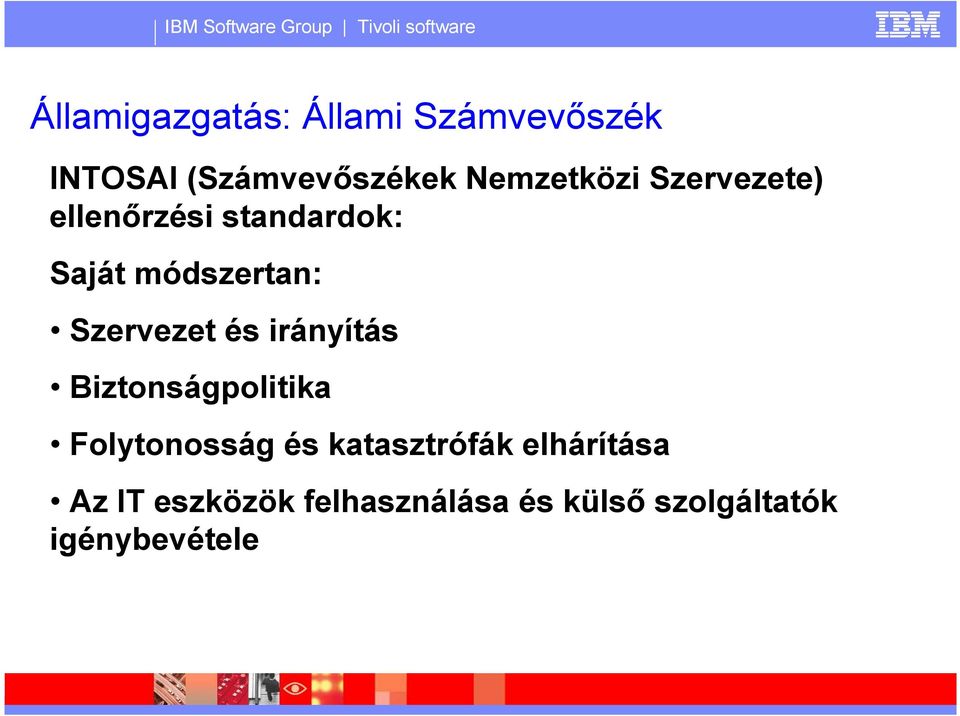 IBM Software Group | Tivoli software

IBM

Államigazgatás: Állami Számvevőszék

INTOSAI (Számvevőszékek Nemzetközi Szervezete) ellenőrzési standardok:

Saját módszertan:

• Szervezet és irányítás

• Biztonságpolitika

• Folytonosság és katasztrófák elhárítása

• Az IT eszközök felhasználása és külső szolgáltatók igénybevétele